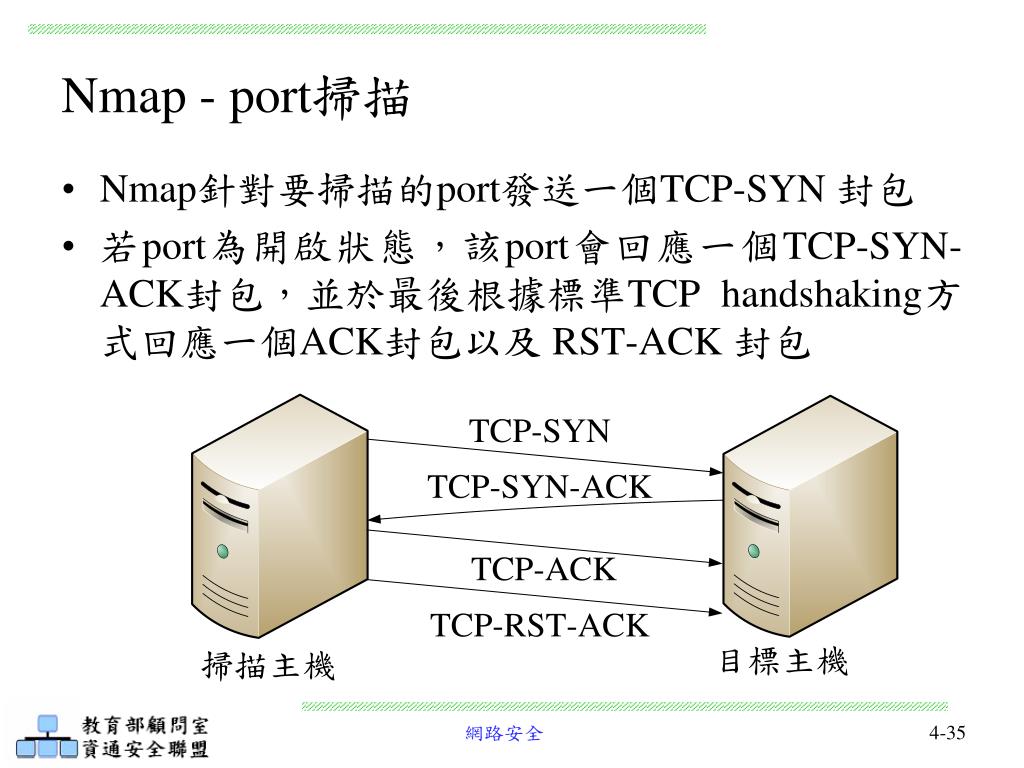 Nmap - port掃描

• Nmap針對要掃描的port發送一個TCP-SYN 封包
• 若port為開啟狀態，該port會回應一個TCP-SYN-ACK封包，並於最後根據標準TCP handshaking方式回應一個ACK封包以及 RST-ACK 封包

TCP-SYN
TCP-SYN-ACK
TCP-ACK
TCP-RST-ACK
掃描主機
目標主機

教育部顧問室
資通安全聯盟

網路安全

4-35